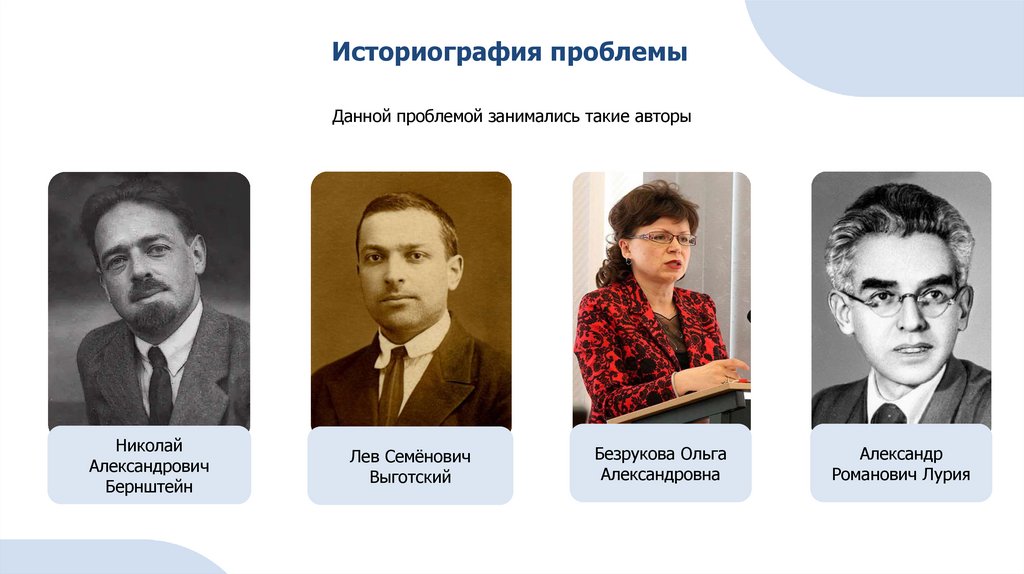 Историография проблемы

Данной проблемой занимались такие авторы

Николай Александрович Бернштейн

Лев Семёнович Выготский

Безрукова Ольга Александровна

Александр Романович Лурия